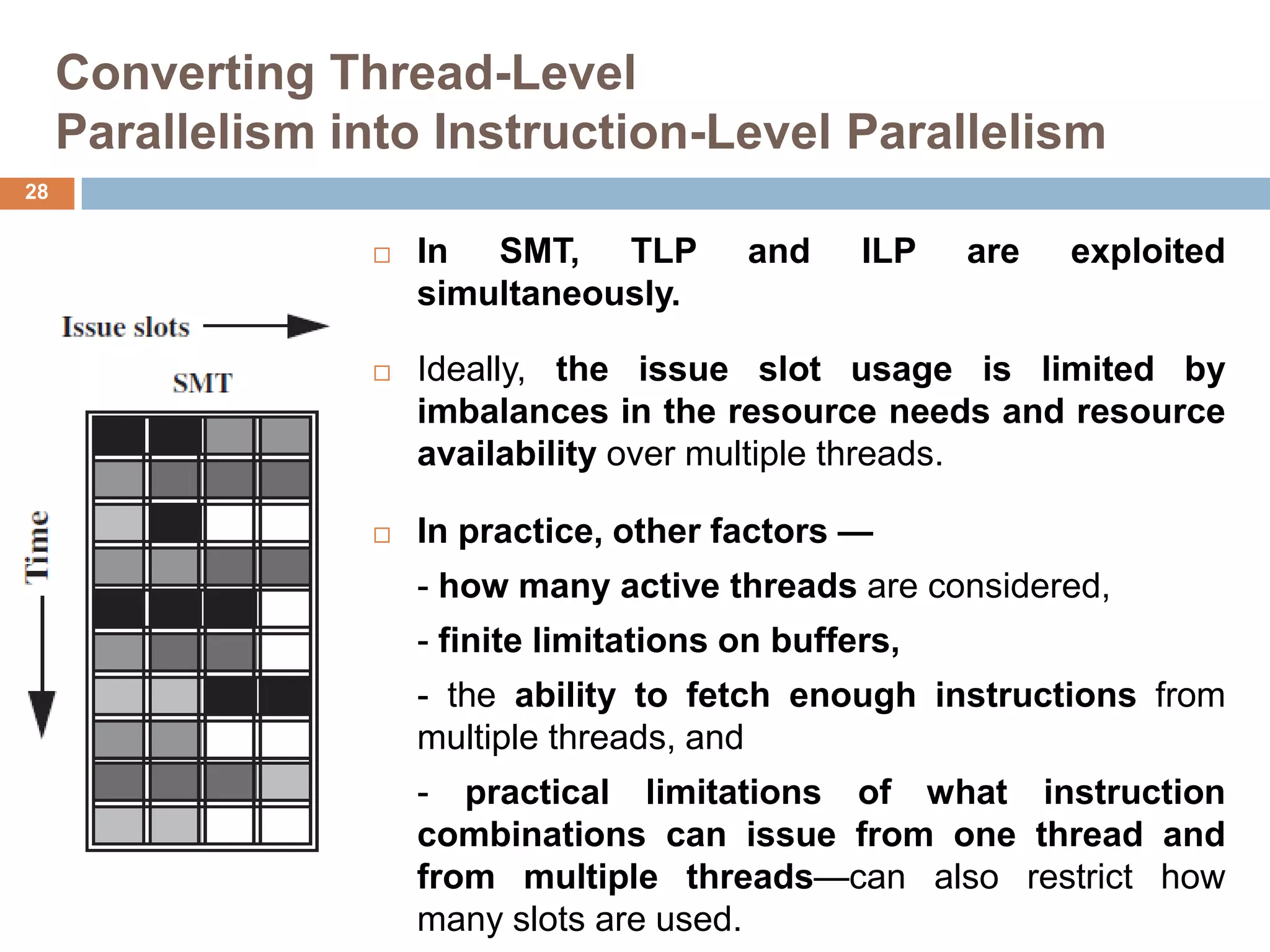 Converting Thread-Level Parallelism into Instruction-Level Parallelism

28

Issue slots

SMT

Time

□ In SMT, TLP and ILP are exploited simultaneously.

□ Ideally, the issue slot usage is limited by imbalances in the resource needs and resource availability over multiple threads.

□ In practice, other factors —

- how many active threads are considered,

- finite limitations on buffers,

- the ability to fetch enough instructions from multiple threads, and

- practical limitations of what instruction combinations can issue from one thread and from multiple threads—can also restrict how many slots are used.